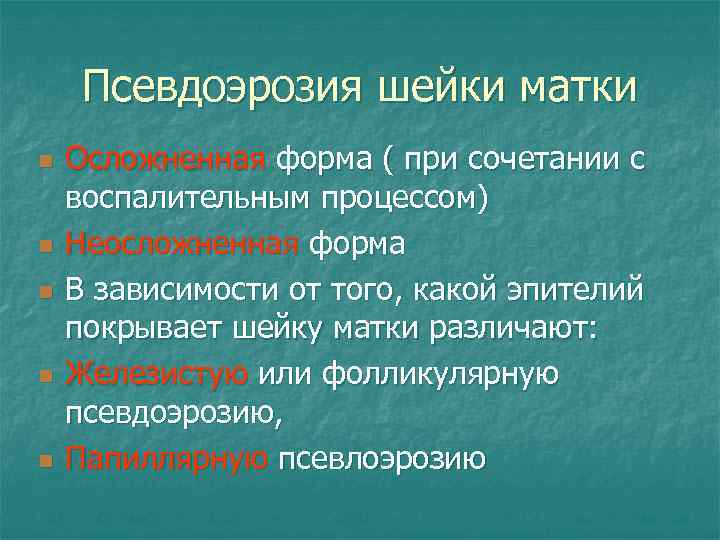 Псевдоэрозия шейки матки

Осложненная форма ( при сочетании с воспалительным процессом)

Неосложненная форма

В зависимости от того, какой эпителий покрывает шейку матки различают:

Железистую или фолликулярную псевдоэрозию,

Папиллярную псевлоэрозию